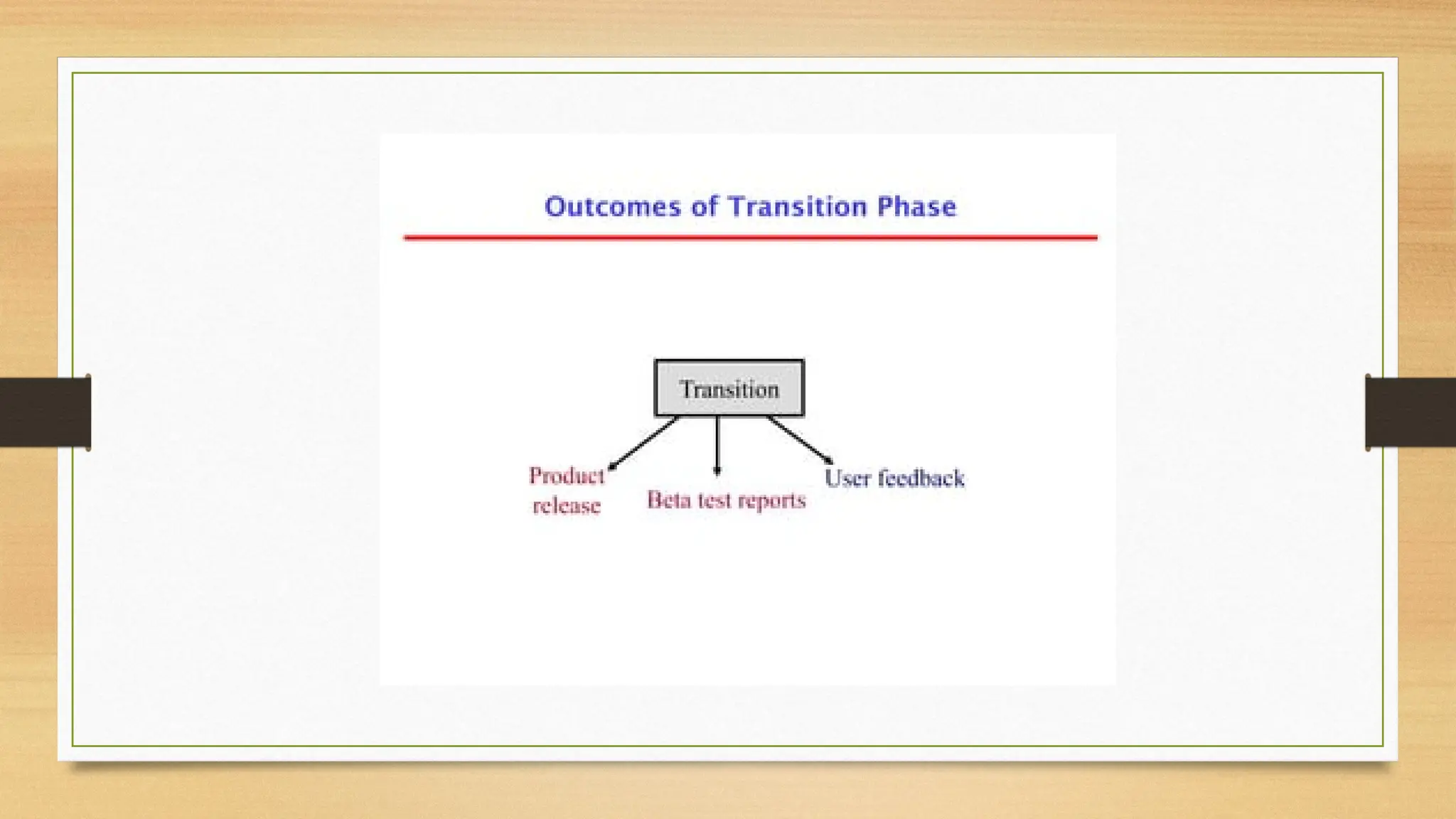 Outcomes of Transition Phase

Transition

Product release

Beta test reports

User feedback